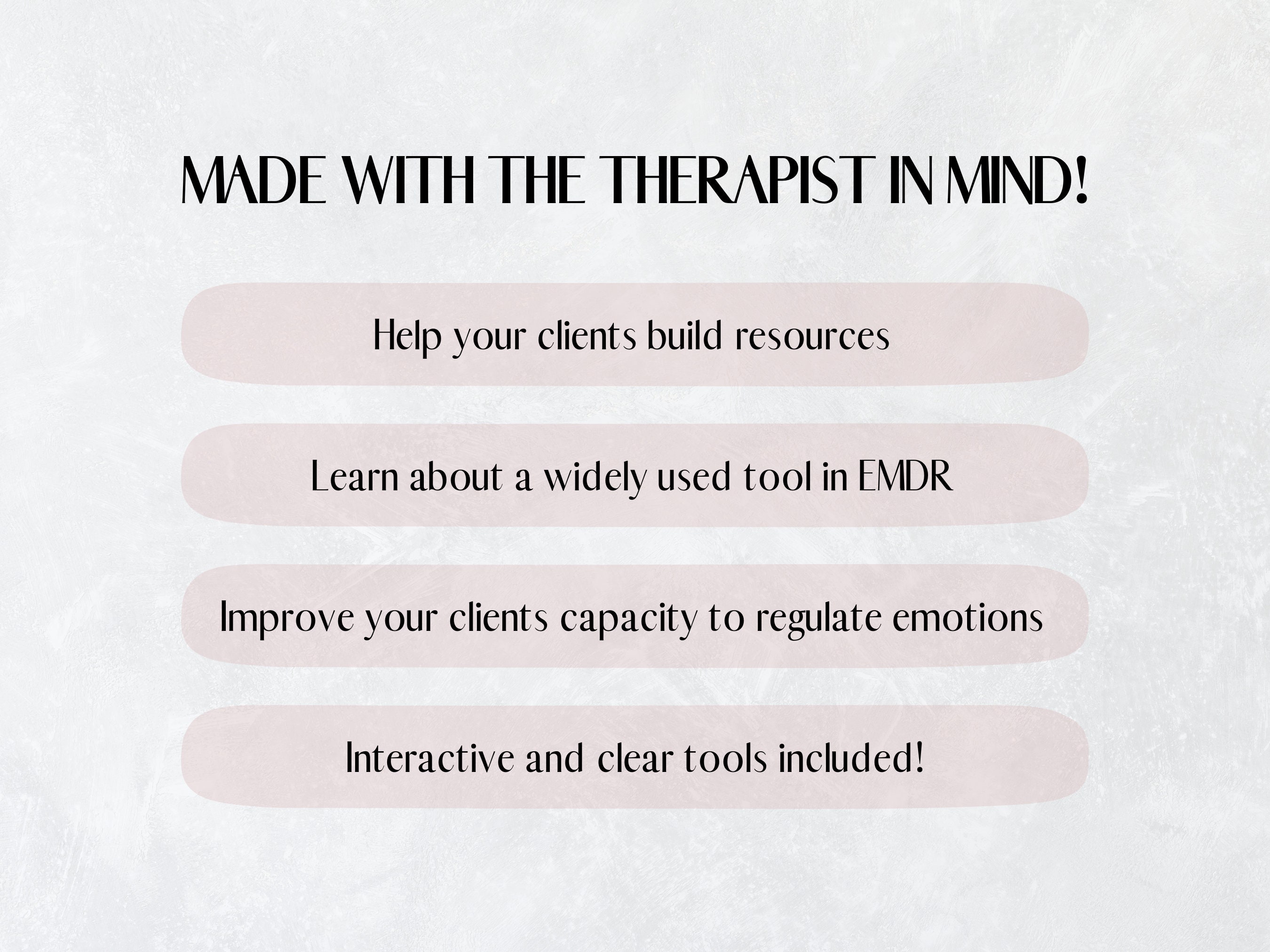 MADE WITH THE THERAPIST IN MIND!

Help your clients build resources

Learn about a widely used tool in EMDR

Improve your clients capacity to regulate emotions

Interactive and clear tools included!